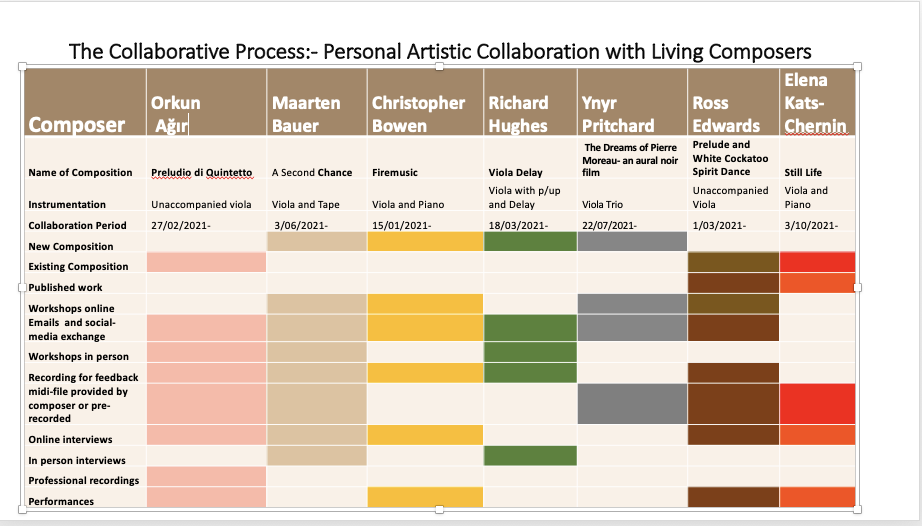 The Collaborative Process:- Personal Artistic Collaboration with Living Composers

| Composer | Orkun Ağır | Maarten Bauer | Christopher Bowen | Richard Hughes | Ynyr Pritchard | Ross Edwards | Elena Kats-Chernin |
|---|---|---|---|---|---|---|---|
| Name of Composition | Preludio di Quintetto | A Second Chance | Firemusic | Viola Delay | The Dreams of Pierre Moreau- an aural noir film | Prelude and White Cockatoo Spirit Dance | Still Life |
| Instrumentation | Unaccompanied viola | Viola and Tape | Viola and Piano | Viola with p/up and Delay | Viola Trio | Unaccompanied Viola | Viola and Piano |
| Collaboration Period | 27/02/2021- | 3/06/2021- | 15/01/2021- | 18/03/2021- | 22/07/2021- | 1/03/2021- | 3/10/2021- |
| New Composition | | | | | | | |
| Existing Composition | | | | | | | |
| Published work | | | | | | | |
| Workshops online | | | | | | | |
| Emails and social-media exchange | | | | | | | |
| Workshops in person | | | | | | | |
| Recording for feedback | | | | | | | |
| midi-file provided by composer or pre-recorded | | | | | | | |
| Online interviews | | | | | | | |
| In person interviews | | | | | | | |
| Professional recordings | | | | | | | |
| Performances | | | | | | | |